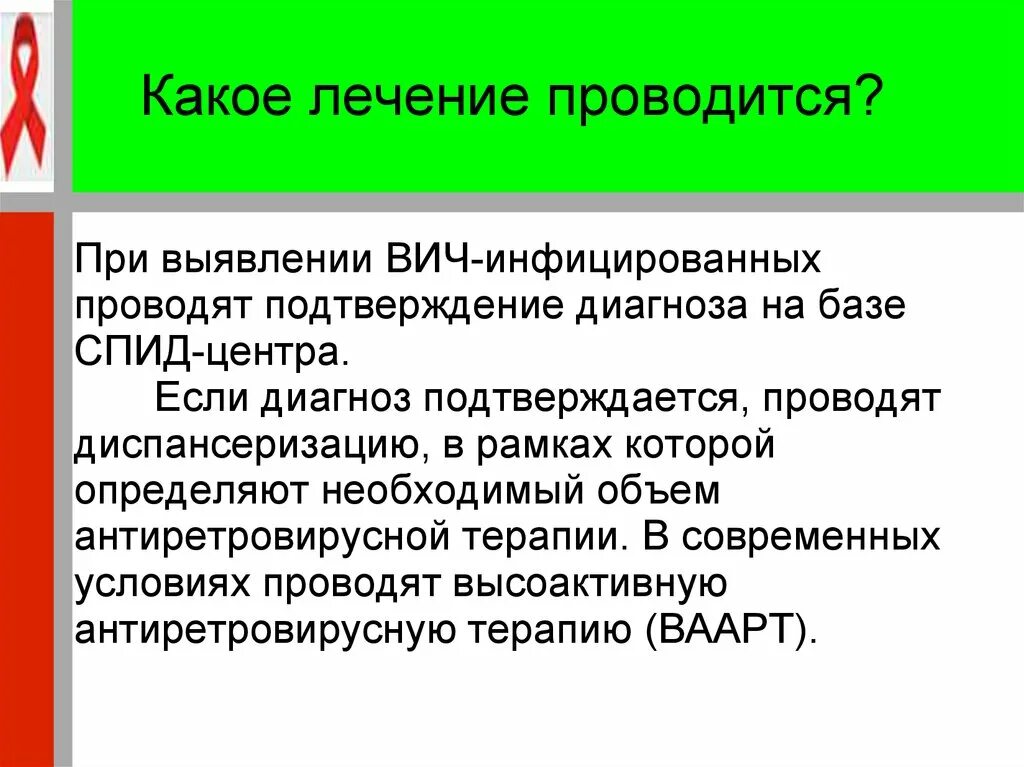 Какое лечение проводится?

При выявлении ВИЧ-инфицированных проводят подтверждение диагноза на базе СПИД-центра.

Если диагноз подтверждается, проводят диспансеризацию, в рамках которой определяют необходимый объем антиретровирусной терапии. В современных условиях проводят высоактивную антиретровирусную терапию (ВААРТ).